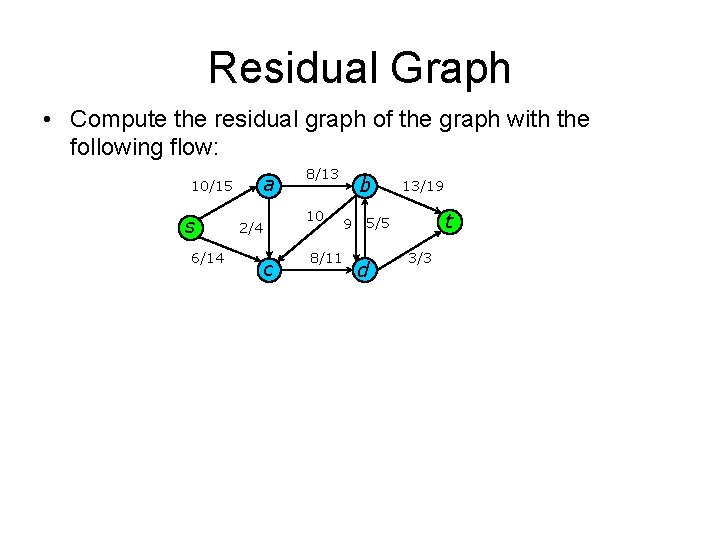 Residual Graph

• Compute the residual graph of the graph with the following flow:

10/15
a
8/13
b
13/19
s
2/4
10
9
5/5
t
6/14
c
8/11
d
3/3